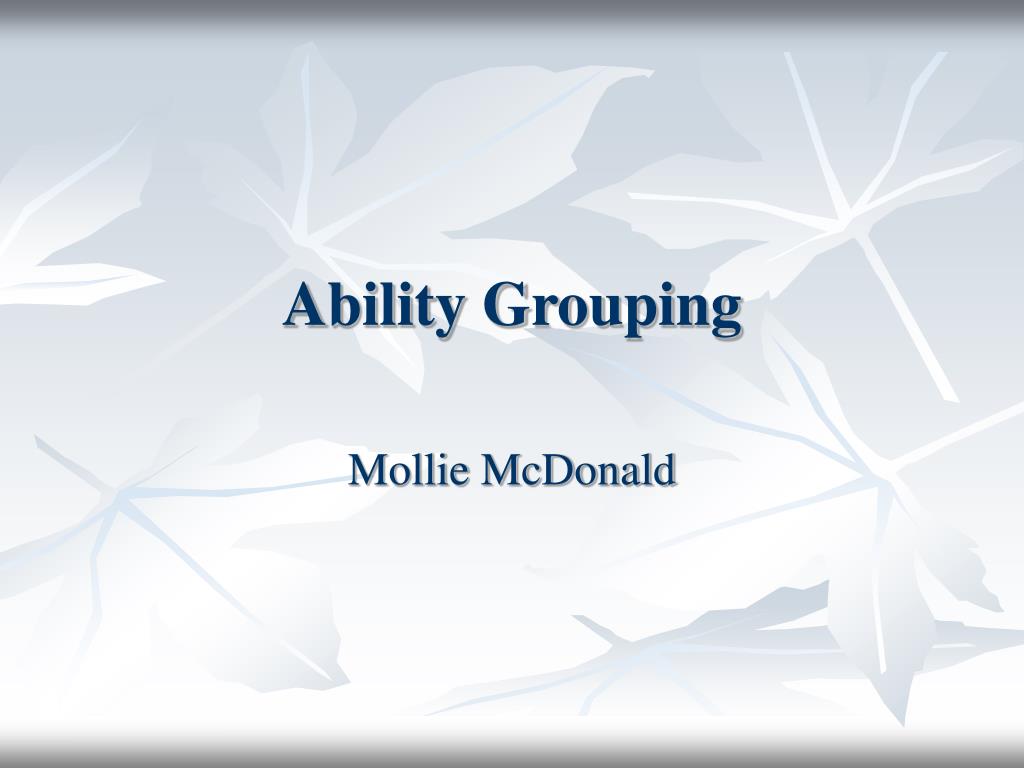 Ability Grouping

Mollie McDonald